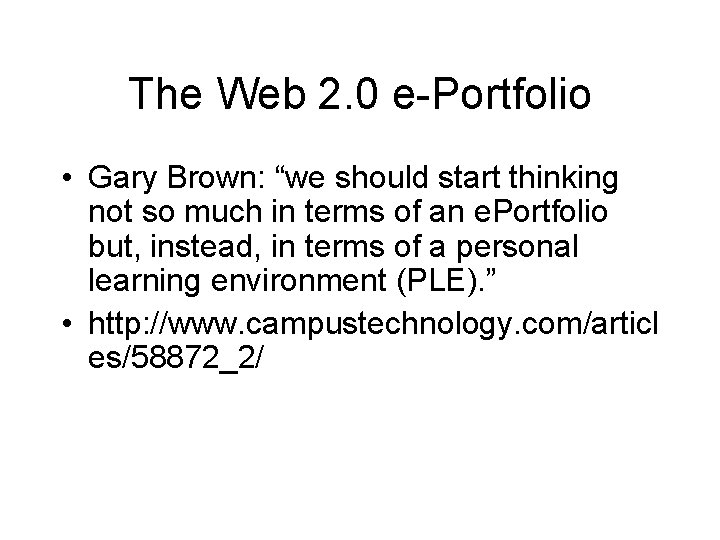 The Web 2.0 e-Portfolio

• Gary Brown: “we should start thinking not so much in terms of an ePortfolio but, instead, in terms of a personal learning environment (PLE).”

• http://www.campustechnology.com/articles/58872_2/